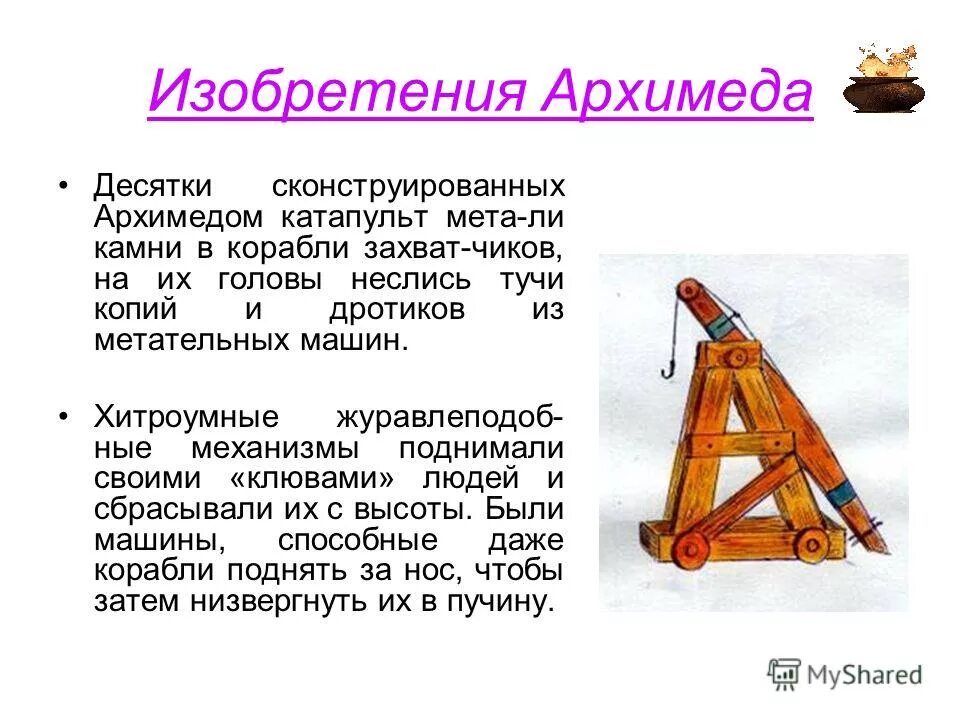 Изобретения Архимеда

• Десятки сконструированных Архимедом катапульт мета-ли камни в корабли захват-чиков, на их головы неслись тучи копий и дротиков из метательных машин.

• Хитроумные журавлеподобные механизмы поднимали своими «клювами» людей и сбрасывали их с высоты. Были машины, способные даже корабли поднять за нос, чтобы затем низвергнуть их в пучину.

MyShared